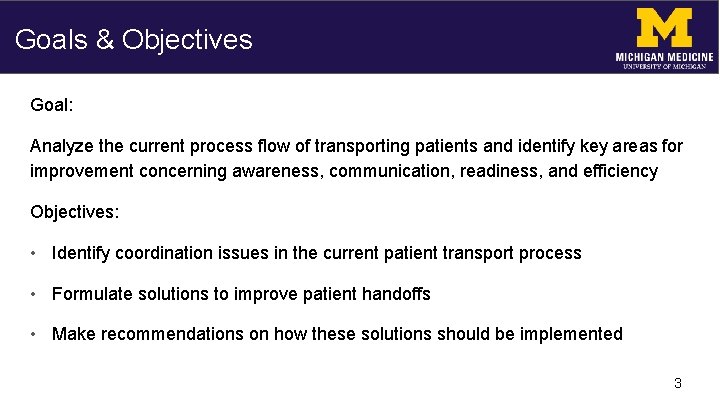 Goals & Objectives

M
MICHIGAN MEDICINE
UNIVERSITY OF MICHIGAN

Goal:

Analyze the current process flow of transporting patients and identify key areas for improvement concerning awareness, communication, readiness, and efficiency

Objectives:

• Identify coordination issues in the current patient transport process

• Formulate solutions to improve patient handoffs

• Make recommendations on how these solutions should be implemented

3